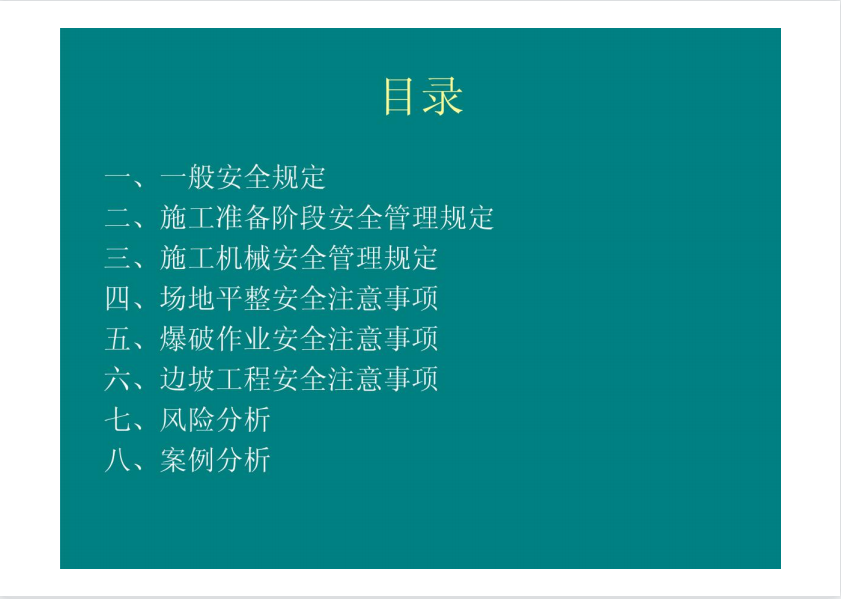 目录

一、一般安全规定
二、施工准备阶段安全管理规定
三、施工机械安全管理规定
四、场地平整安全注意事项
五、爆破作业安全注意事项
六、边坡工程安全注意事项
七、风险分析
八、案例分析